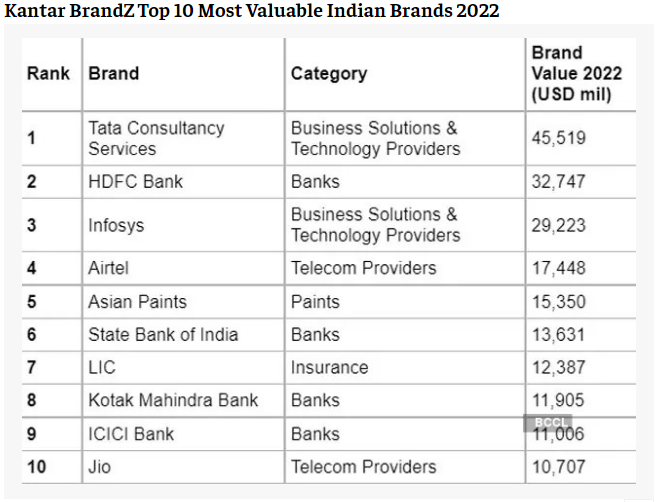 Kantar BrandZ Top 10 Most Valuable Indian Brands 2022

| Rank | Brand | Category | Brand Value 2022 (USD mil) |
|---|---|---|---|
| 1 | Tata Consultancy Services | Business Solutions & Technology Providers | 45,519 |
| 2 | HDFC Bank | Banks | 32,747 |
| 3 | Infosys | Business Solutions & Technology Providers | 29,223 |
| 4 | Airtel | Telecom Providers | 17,448 |
| 5 | Asian Paints | Paints | 15,350 |
| 6 | State Bank of India | Banks | 13,631 |
| 7 | LIC | Insurance | 12,387 |
| 8 | Kotak Mahindra Bank | Banks | 11,905 |
| 9 | ICICI Bank | Banks | 11,006 |
| 10 | Jio | Telecom Providers | 10,707 |

BCCL